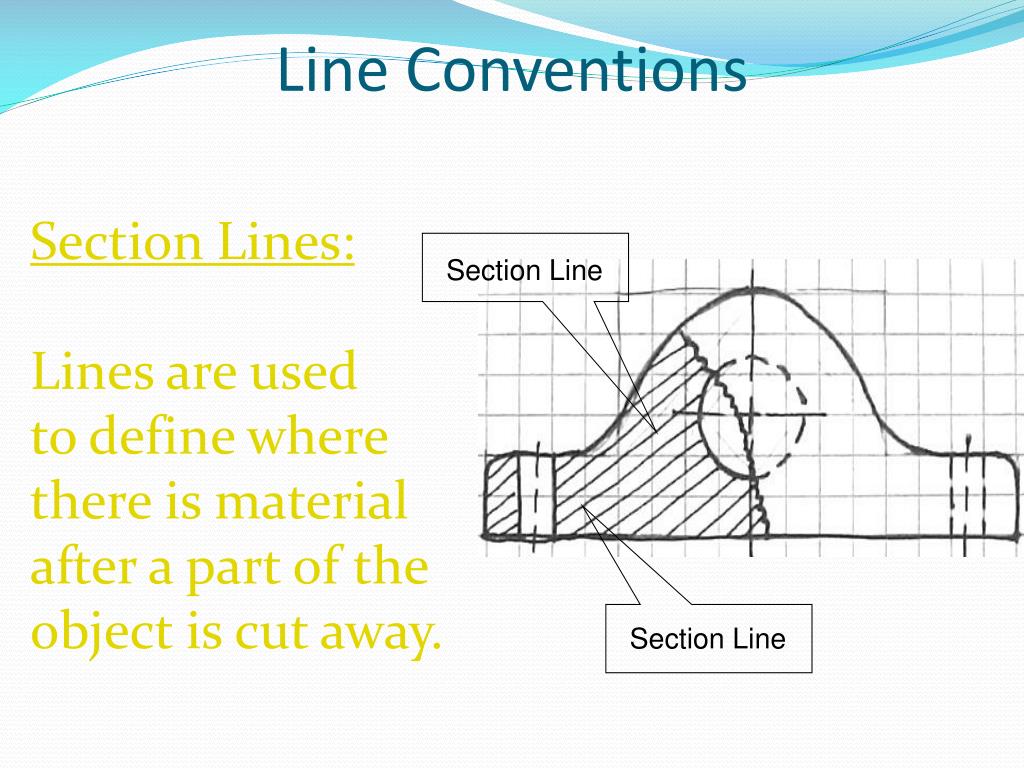 Line Conventions

Section Lines:

Lines are used to define where there is material after a part of the object is cut away.

Section Line

Section Line